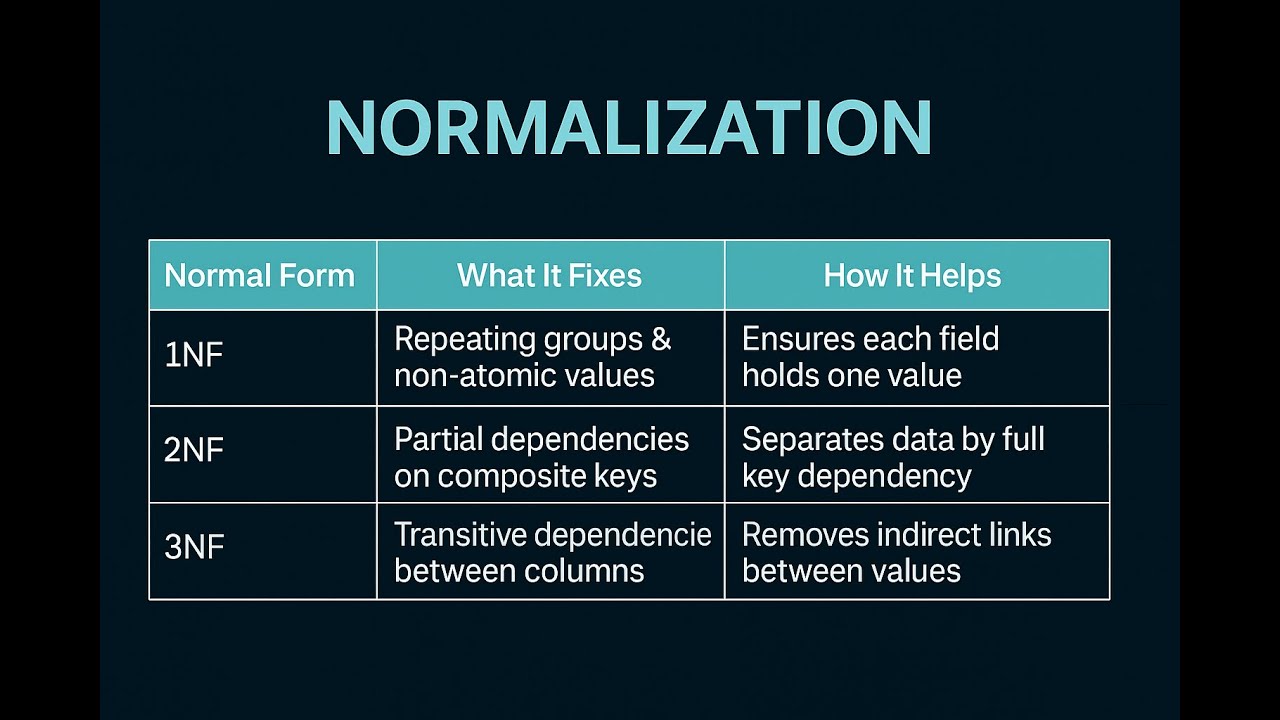 NORMALIZATION

| Normal Form | What It Fixes | How It Helps |
|---|---|---|
| 1NF | Repeating groups & non-atomic values | Ensures each field holds one value |
| 2NF | Partial dependencies on composite keys | Separates data by full key dependency |
| 3NF | Transitive dependencie between columns | Removes indirect links between values |